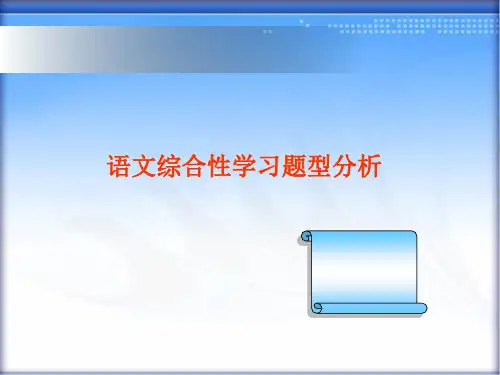 语文综合性学习题型分析